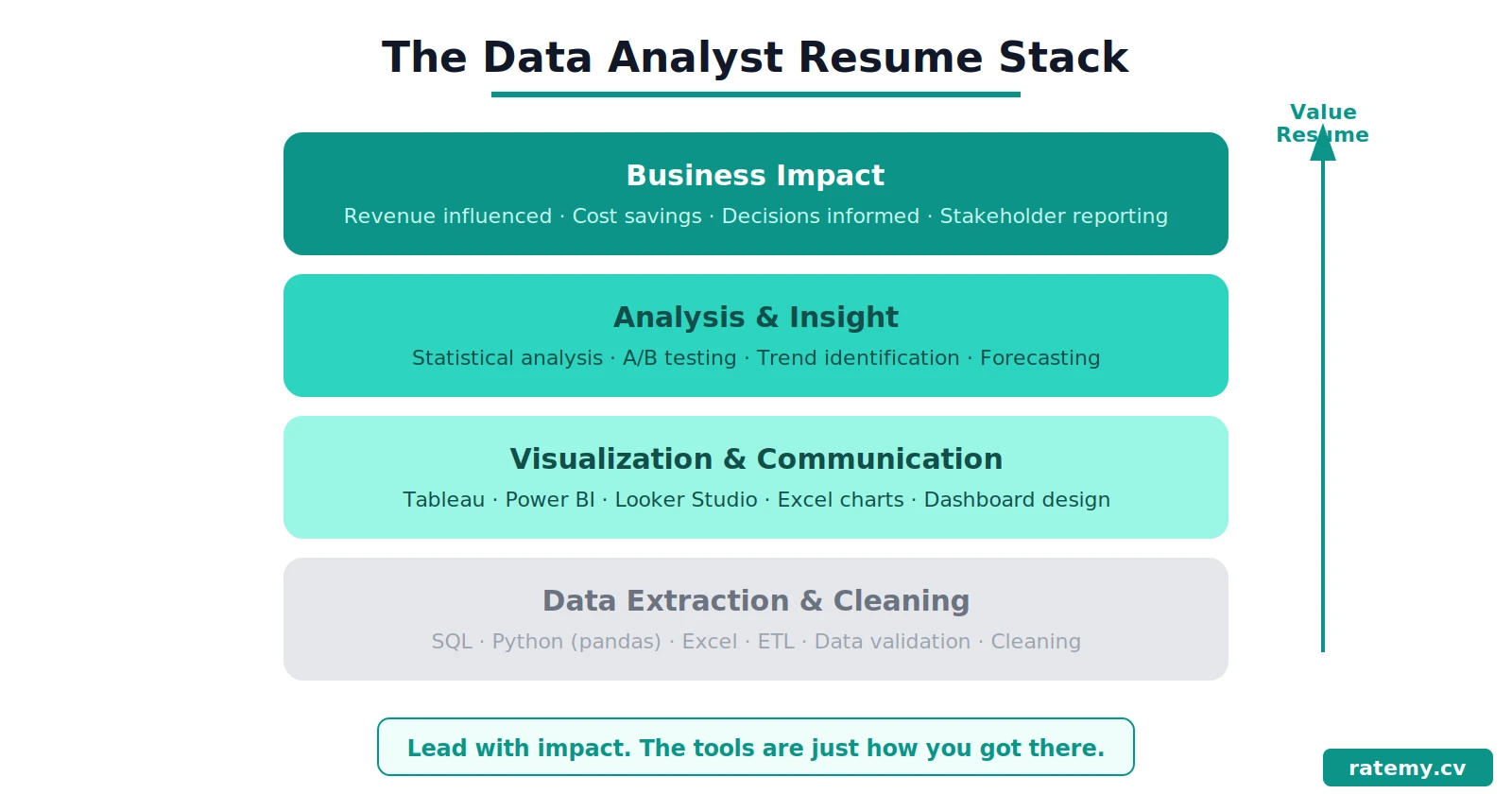 The Data Analyst Resume Stack

Value
Resume

Business Impact
Revenue influenced · Cost savings · Decisions informed · Stakeholder reporting

Analysis & Insight
Statistical analysis · A/B testing · Trend identification · Forecasting

Visualization & Communication
Tableau · Power BI · Looker Studio · Excel charts · Dashboard design

Data Extraction & Cleaning
SQL · Python (pandas) · Excel · ETL · Data validation · Cleaning

Lead with impact. The tools are just how you got there.

ratemy.cv